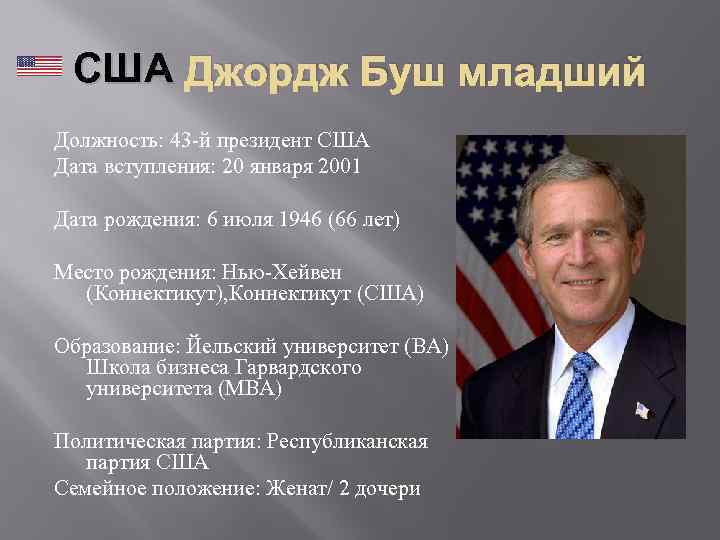 США Джордж Буш младший

Должность: 43-й президент США
Дата вступления: 20 января 2001

Дата рождения: 6 июля 1946 (66 лет)

Место рождения: Нью-Хейвен (Коннектикут),Коннектикут (США)

Образование: Йельский университет (BA) Школа бизнеса Гарвардского университета (MBA)

Политическая партия: Республиканская партия США
Семейное положение: Женат/ 2 дочери